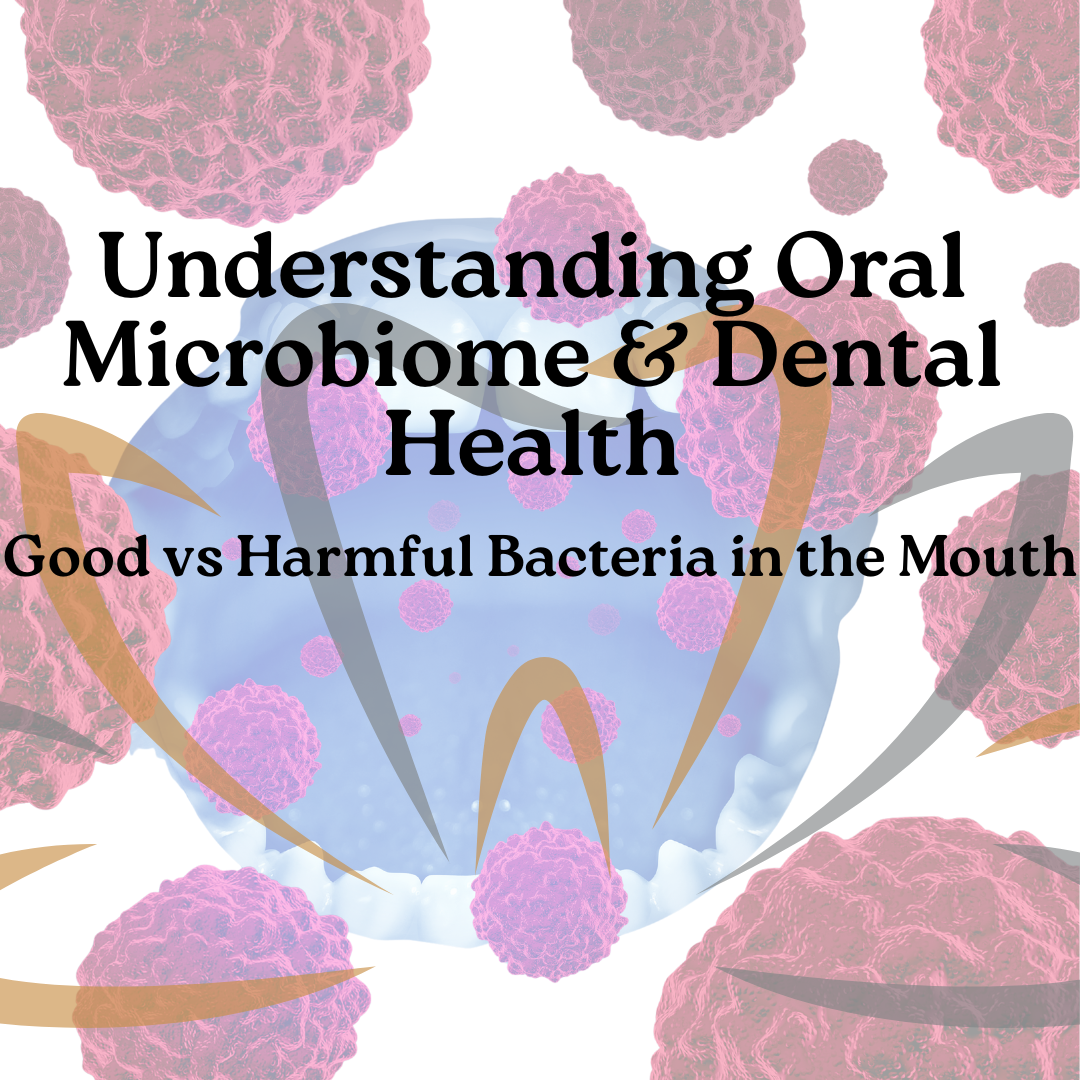 Understanding Oral Microbiome & Dental Health

Good vs Harmful Bacteria in the Mouth